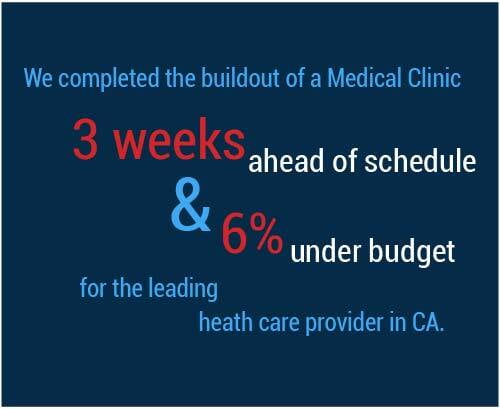 We completed the buildout of a Medical Clinic

3 weeks ahead of schedule

& 6% under budget

for the leading

heath care provider in CA.